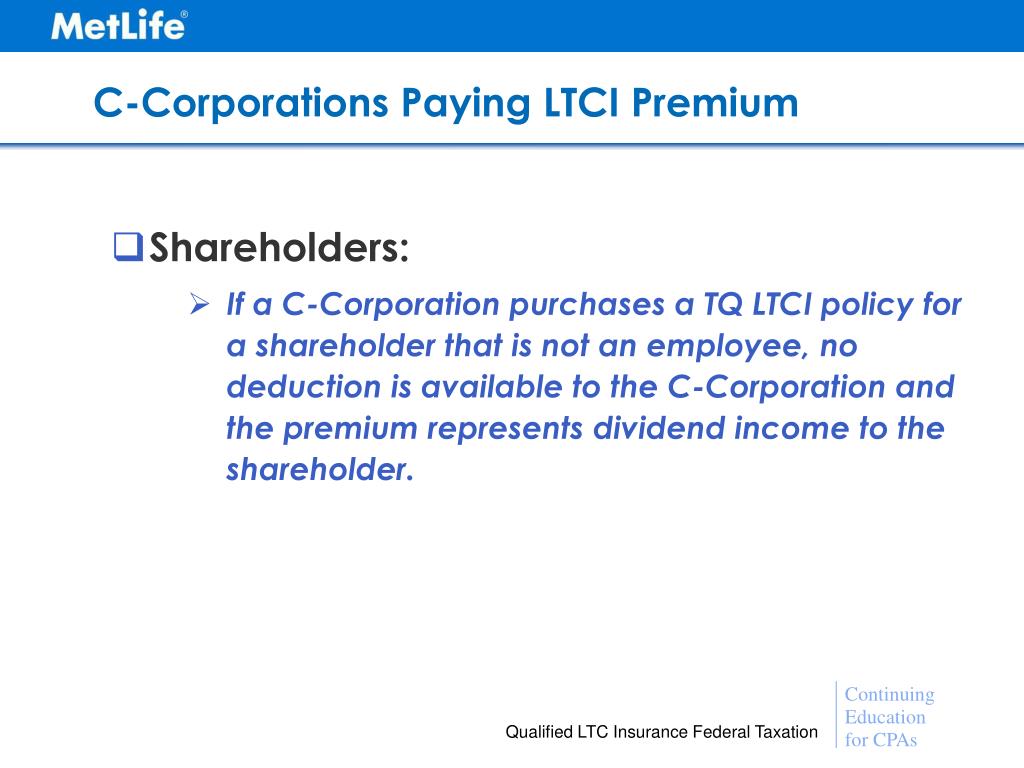 MetLife®

C-Corporations Paying LTCI Premium

Shareholders:

If a C-Corporation purchases a TQ LTCI policy for a shareholder that is not an employee, no deduction is available to the C-Corporation and the premium represents dividend income to the shareholder.

Qualified LTC Insurance Federal Taxation

Continuing Education for CPAs